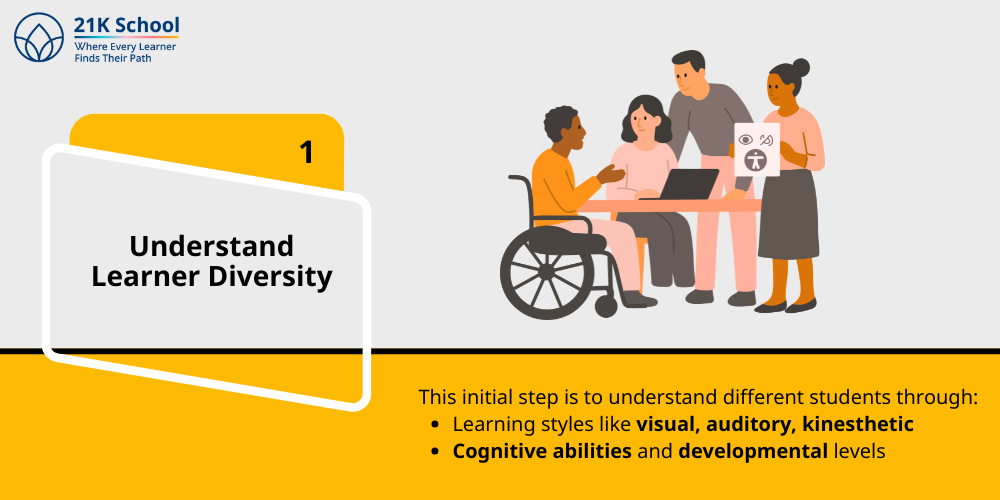 21K School
Where Every Learner
Finds Their Path

1

Understand
Learner Diversity

This initial step is to understand different students through:
• Learning styles like visual, auditory, kinesthetic
• Cognitive abilities and developmental levels